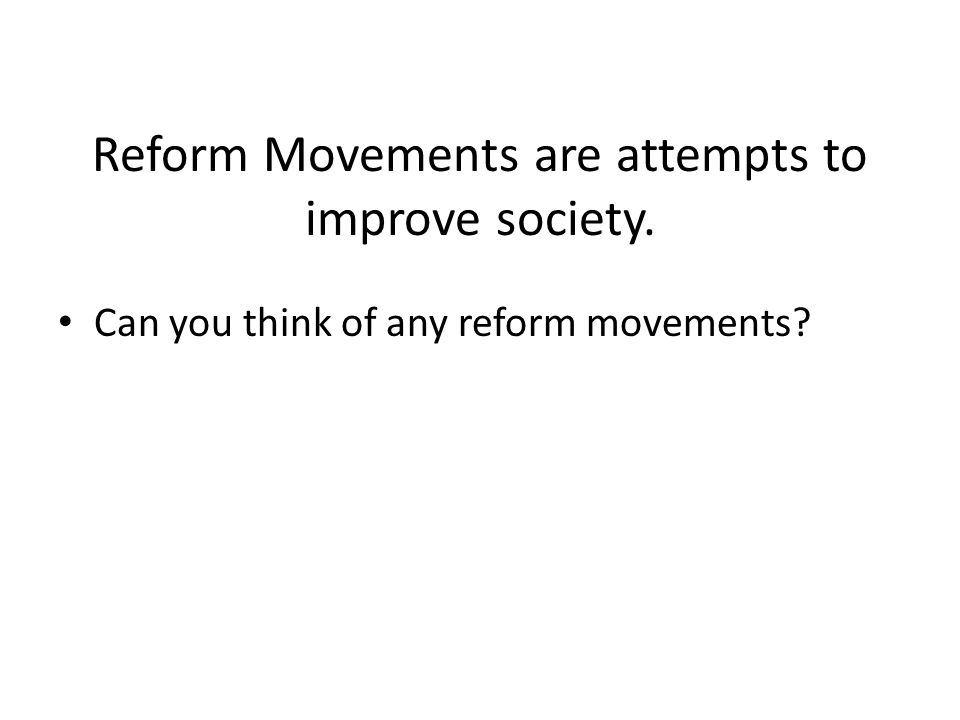 Reform Movements are attempts to improve society.

• Can you think of any reform movements?